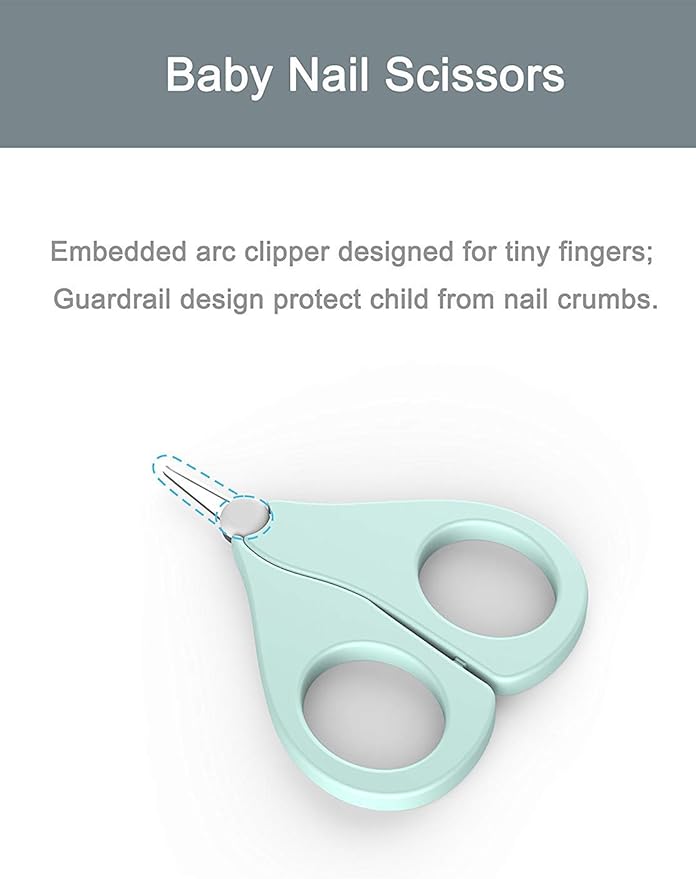 Baby Nail Scissors

Embedded arc clipper designed for tiny fingers;
Guardrail design protect child from nail crumbs.